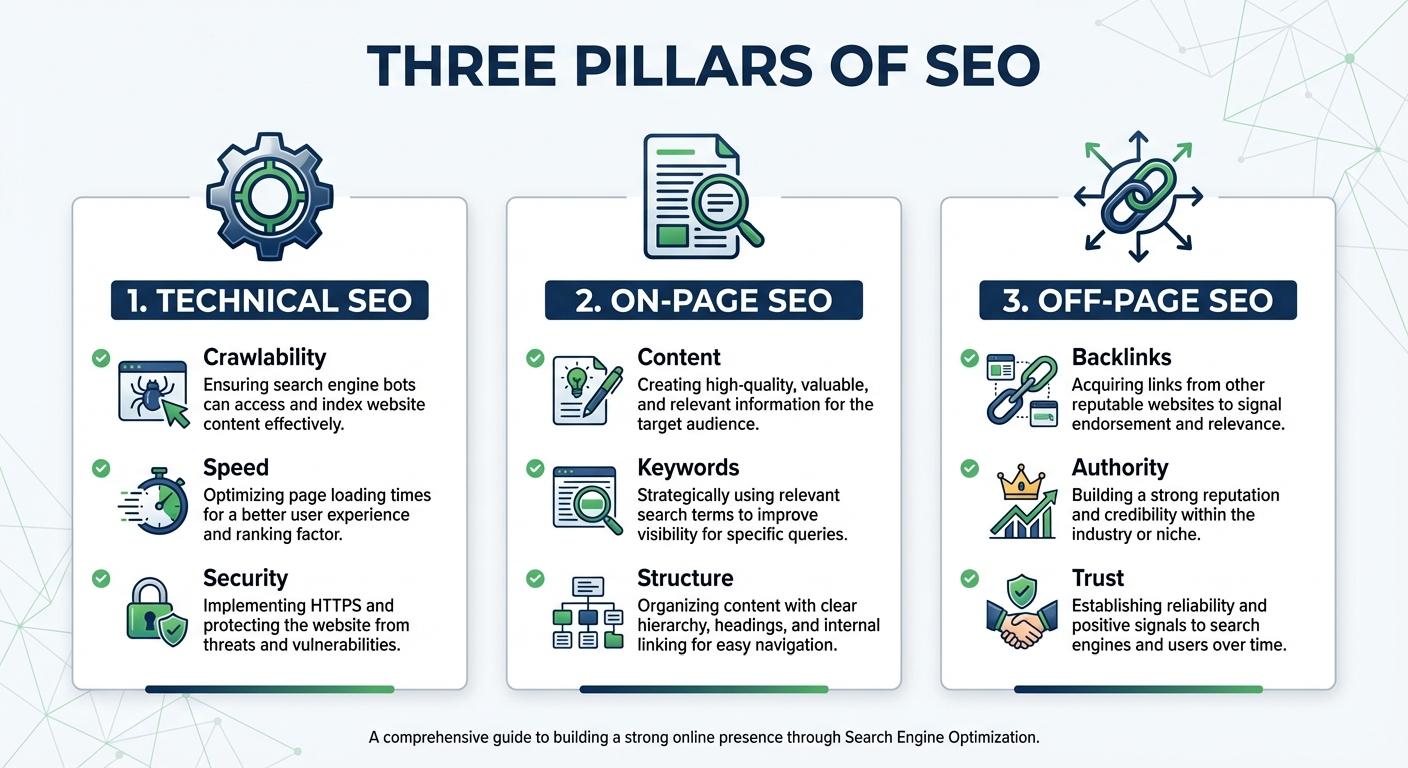 THREE PILLARS OF SEO

1. TECHNICAL SEO

Crawlability
Ensuring search engine bots can access and index website content effectively.

Speed
Optimizing page loading times for a better user experience and ranking factor.

Security
Implementing HTTPS and protecting the website from threats and vulnerabilities.

2. ON-PAGE SEO

Content
Creating high-quality, valuable, and relevant information for the target audience.

Keywords
Strategically using relevant search terms to improve visibility for specific queries.

Structure
Organizing content with clear hierarchy, headings, and internal linking for easy navigation.

3. OFF-PAGE SEO

Backlinks
Acquiring links from other reputable websites to signal endorsement and relevance.

Authority
Building a strong reputation and credibility within the industry or niche.

Trust
Establishing reliability and positive signals to search engines and users over time.

A comprehensive guide to building a strong online presence through Search Engine Optimization.